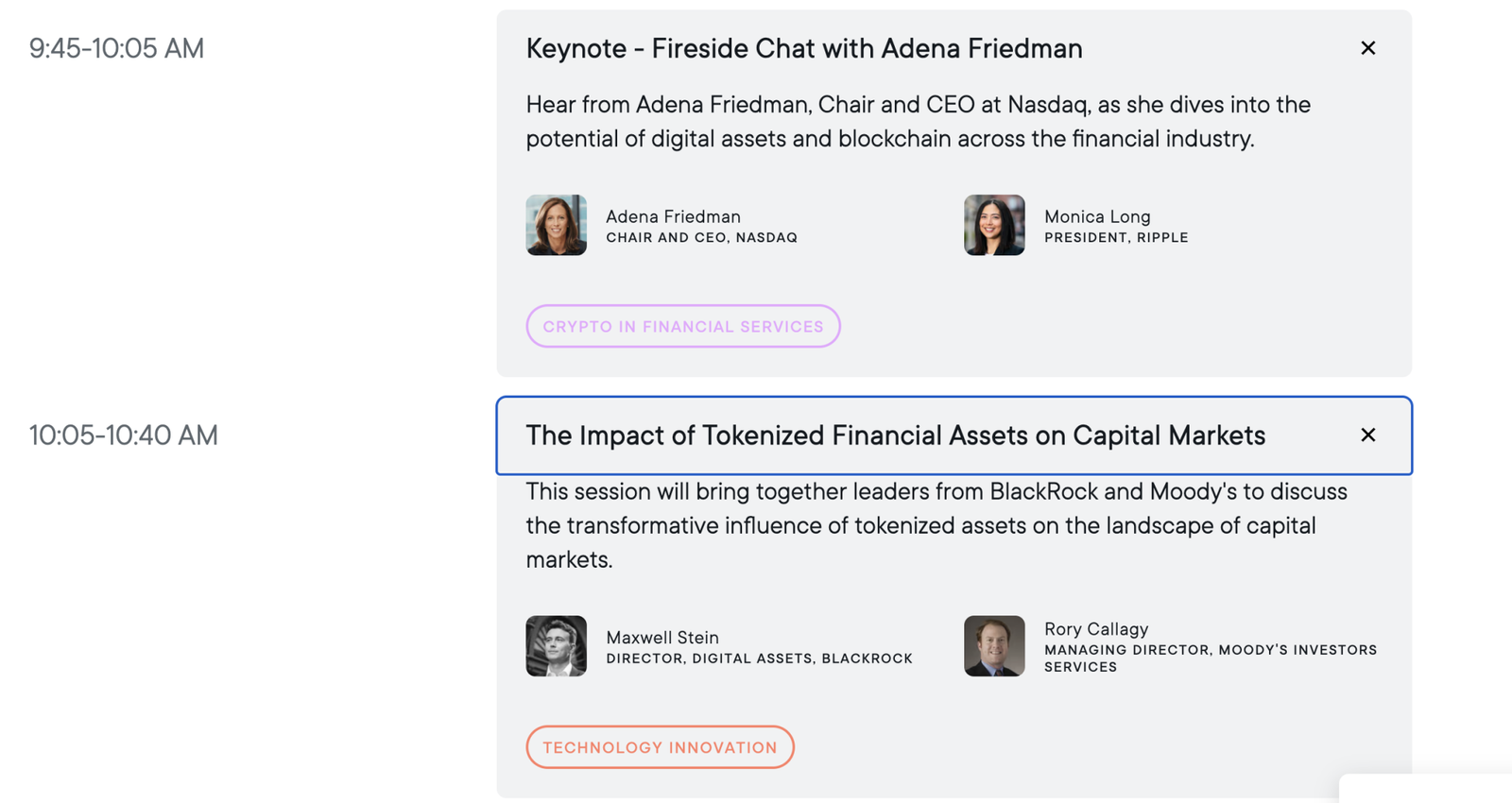 9:45-10:05 AM

Keynote - Fireside Chat with Adena Friedman ×

Hear from Adena Friedman, Chair and CEO at Nasdaq, as she dives into the potential of digital assets and blockchain across the financial industry.

Adena Friedman
CHAIR AND CEO, NASDAQ

Monica Long
PRESIDENT, RIPPLE

CRYPTO IN FINANCIAL SERVICES

10:05-10:40 AM

The Impact of Tokenized Financial Assets on Capital Markets ×

This session will bring together leaders from BlackRock and Moody's to discuss the transformative influence of tokenized assets on the landscape of capital markets.

Maxwell Stein
DIRECTOR, DIGITAL ASSETS, BLACKROCK

Rory Callagy
MANAGING DIRECTOR, MOODY'S INVESTORS SERVICES

TECHNOLOGY INNOVATION